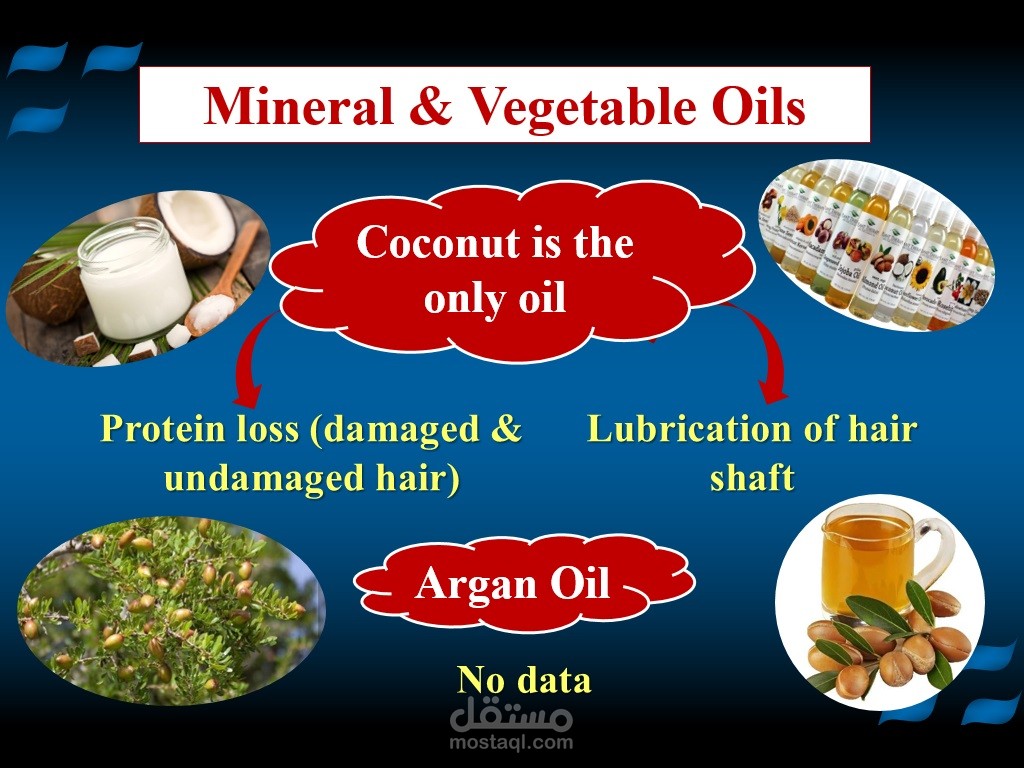 Mineral & Vegetable Oils

Coconut is the only oil

Protein loss (damaged & undamaged hair)

Lubrication of hair shaft

Argan Oil

No data

مستقل
mostaql.com